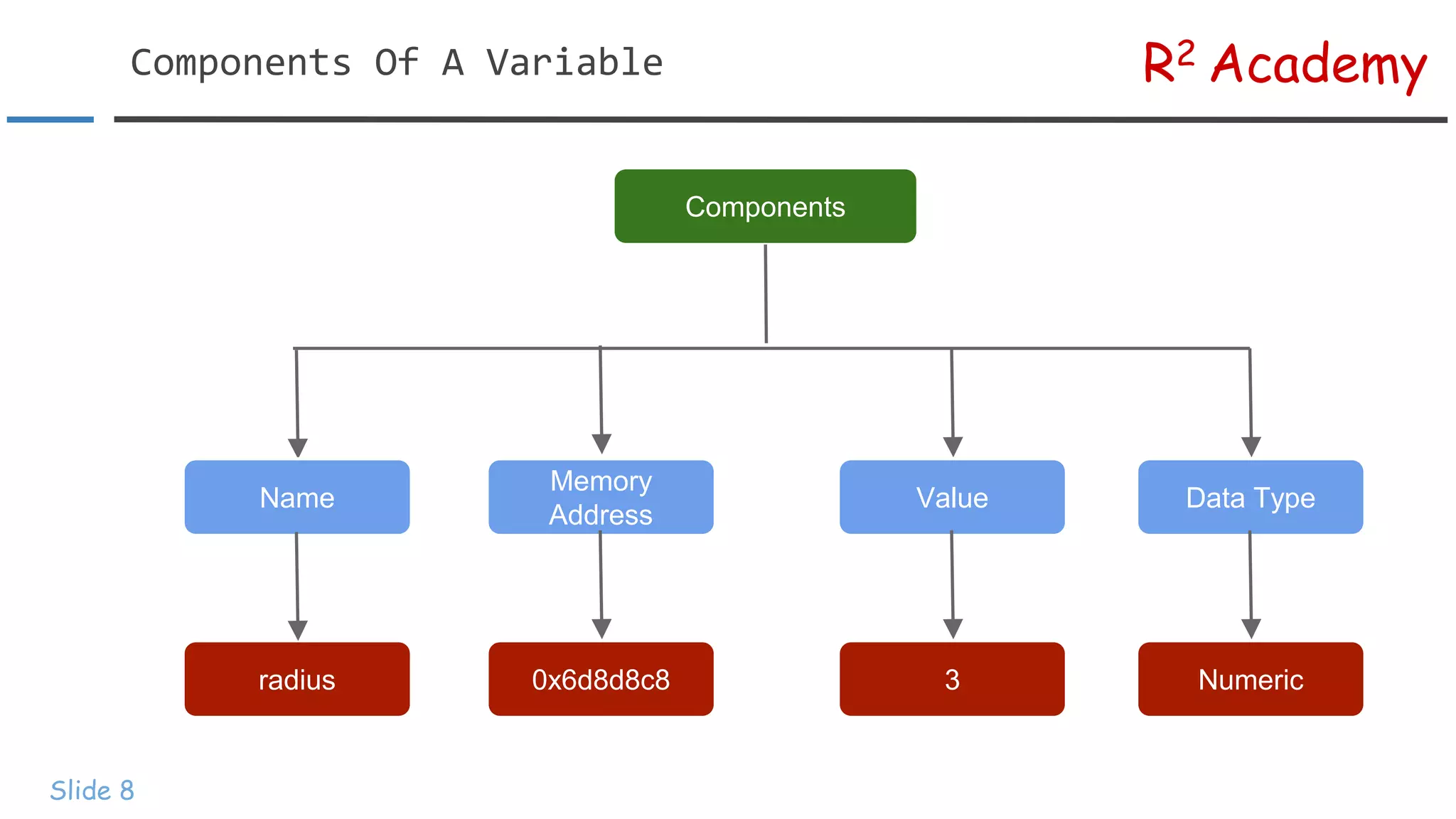 Components Of A Variable

$R^2$ Academy

Components

Name

Memory Address

Value

Data Type

radius

0x6d8d8c8

3

Numeric

Slide 8